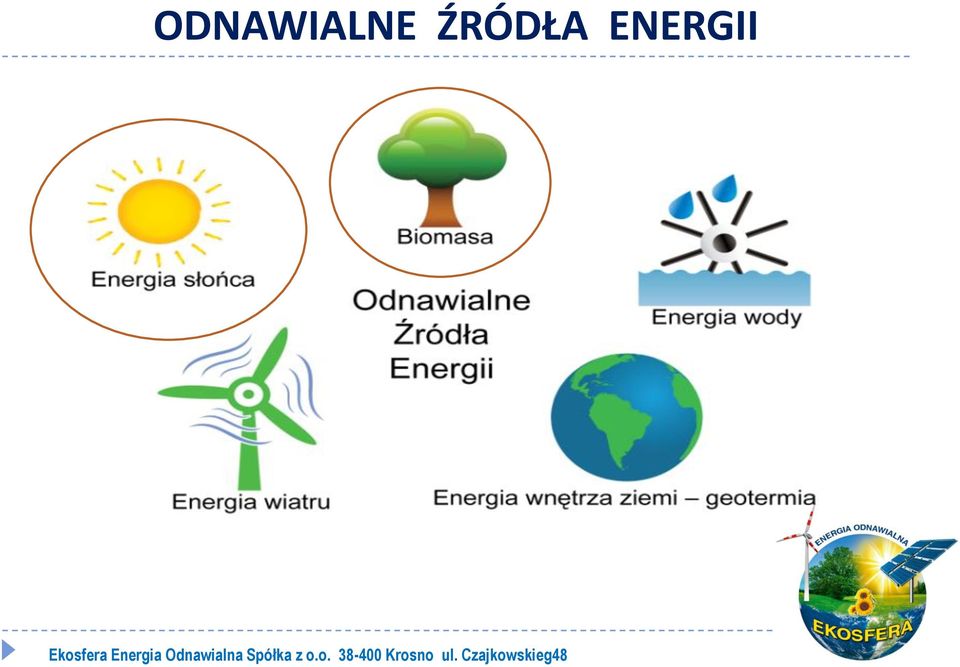 ODNAWIALNE ŹRÓDŁA ENERGII

Energia słońca

Biomasa

Energia wody

Odnawialne Źródła Energii

Energia wiatru

Energia wnętrza ziemi – geotermia

ENERGIA ODNAWIALNA

EKOSFERA

Ekosfera Energia Odnawialna Spółka z o.o. 38-400 Krosno ul. Czajkowskieg48